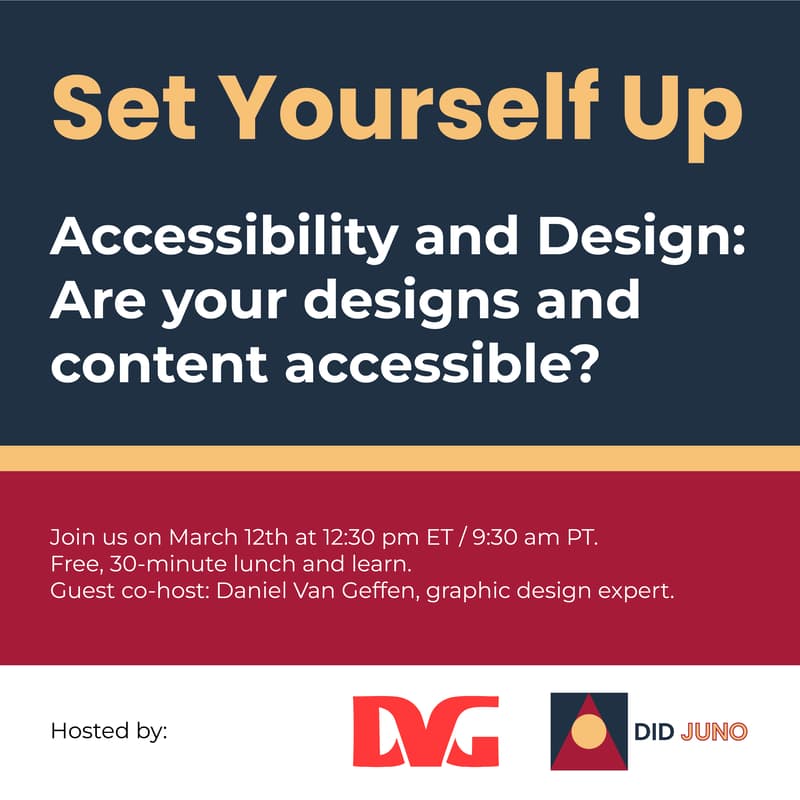 Set Yourself Up

Accessibility and Design: Are your designs and content accessible?

Join us on March 12th at 12:30 pm ET / 9:30 am PT.
Free, 30-minute lunch and learn.
Guest co-host: Daniel Van Geffen, graphic design expert.

Hosted by:

DVG

DID JUNO